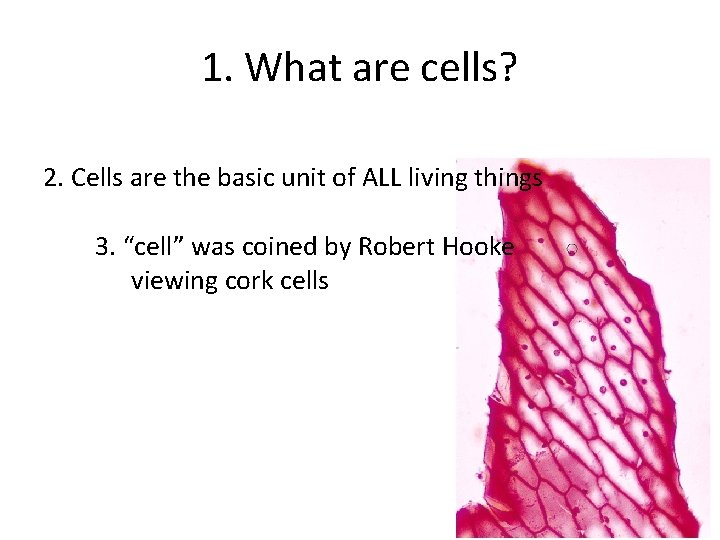 1. What are cells?

2. Cells are the basic unit of ALL living things

3. “cell” was coined by Robert Hooke viewing cork cells